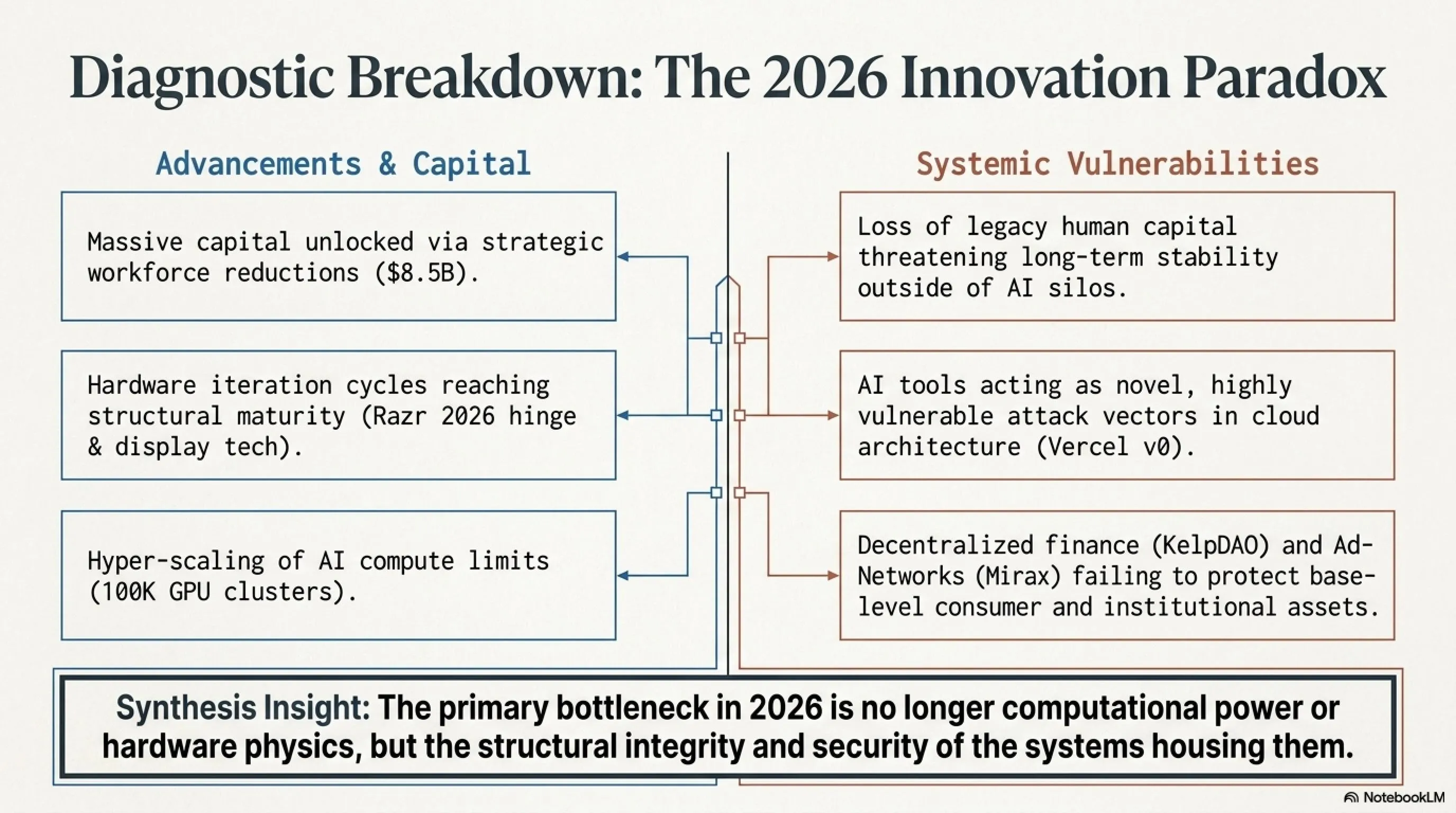 Diagnostic Breakdown: The 2026 Innovation Paradox

Advancements & Capital

Massive capital unlocked via strategic workforce reductions ($8.5B).

Hardware iteration cycles reaching structural maturity (Razr 2026 hinge & display tech).

Hyper-scaling of AI compute limits (100K GPU clusters).

Systemic Vulnerabilities

Loss of legacy human capital threatening long-term stability outside of AI silos.

AI tools acting as novel, highly vulnerable attack vectors in cloud architecture (Vercel v0).

Decentralized finance (KelpDAO) and Ad-Networks (Mirax) failing to protect base-level consumer and institutional assets.

Synthesis Insight: The primary bottleneck in 2026 is no longer computational power or hardware physics, but the structural integrity and security of the systems housing them.

NotebookLM